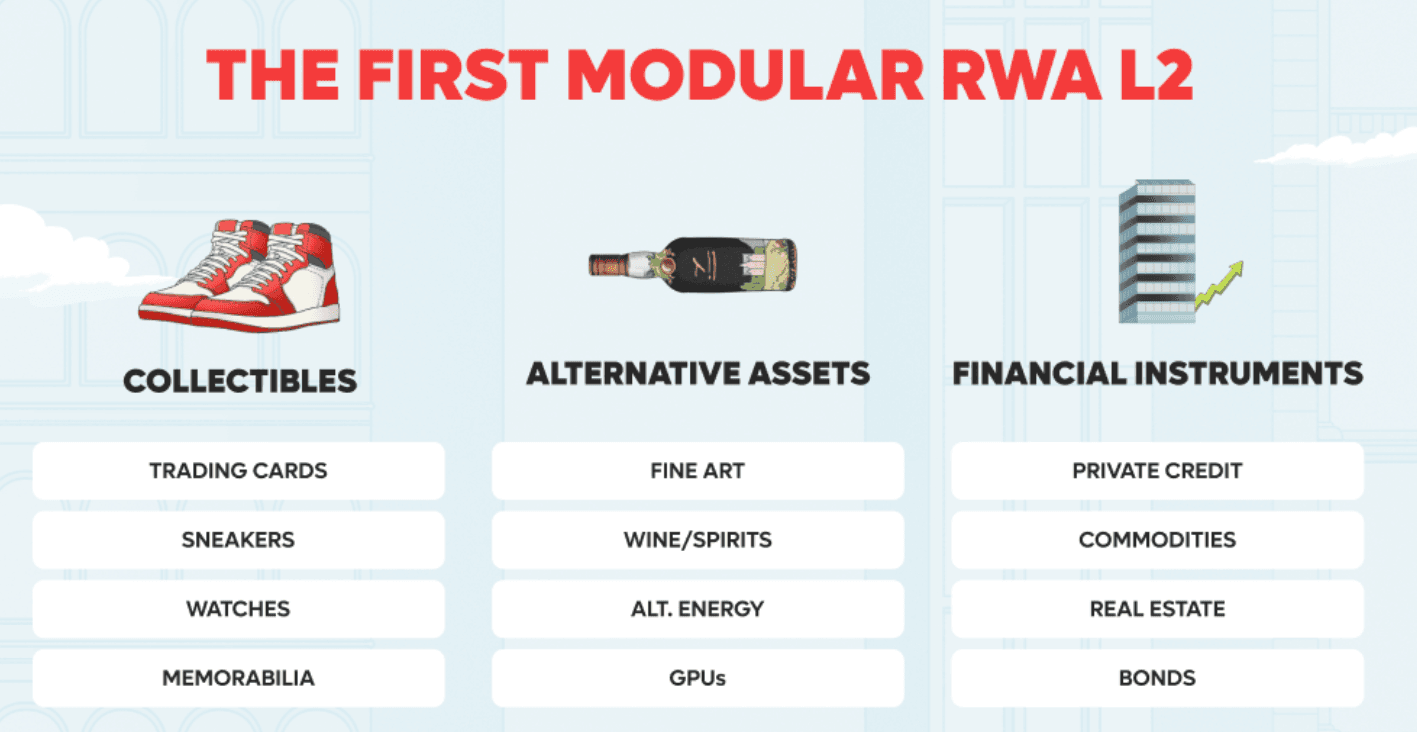 THE FIRST MODULAR RWA L2

COLLECTIBLES

TRADING CARDS

SNEAKERS

WATCHES

MEMORABILIA

ALTERNATIVE ASSETS

FINE ART

WINE/SPIRITS

ALT. ENERGY

GPUs

FINANCIAL INSTRUMENTS

PRIVATE CREDIT

COMMODITIES

REAL ESTATE

BONDS